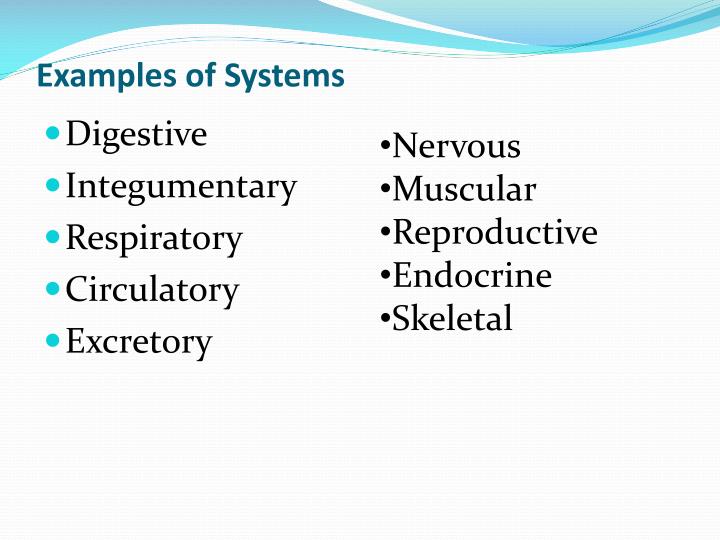 Examples of Systems

- Digestive
- Integumentary
- Respiratory
- Circulatory
- Excretory

•Nervous
•Muscular
•Reproductive
•Endocrine
•Skeletal